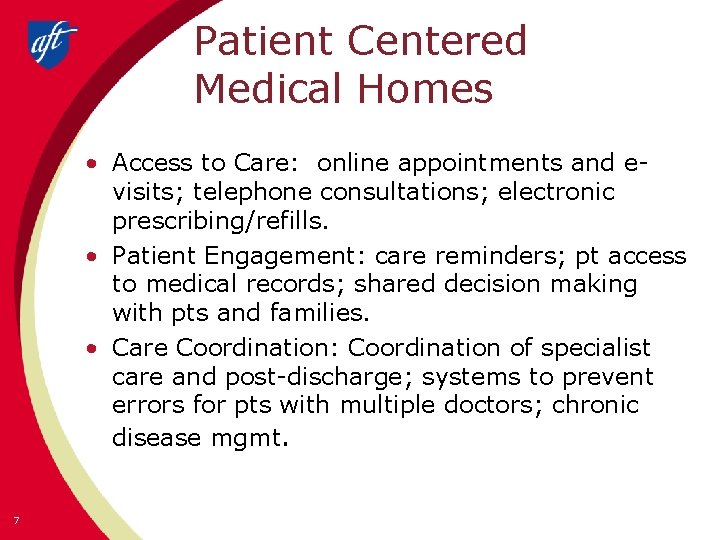 aft

Patient Centered Medical Homes

• Access to Care: online appointments and e-visits; telephone consultations; electronic prescribing/refills.
• Patient Engagement: care reminders; pt access to medical records; shared decision making with pts and families.
• Care Coordination: Coordination of specialist care and post-discharge; systems to prevent errors for pts with multiple doctors; chronic disease mgmt.

7